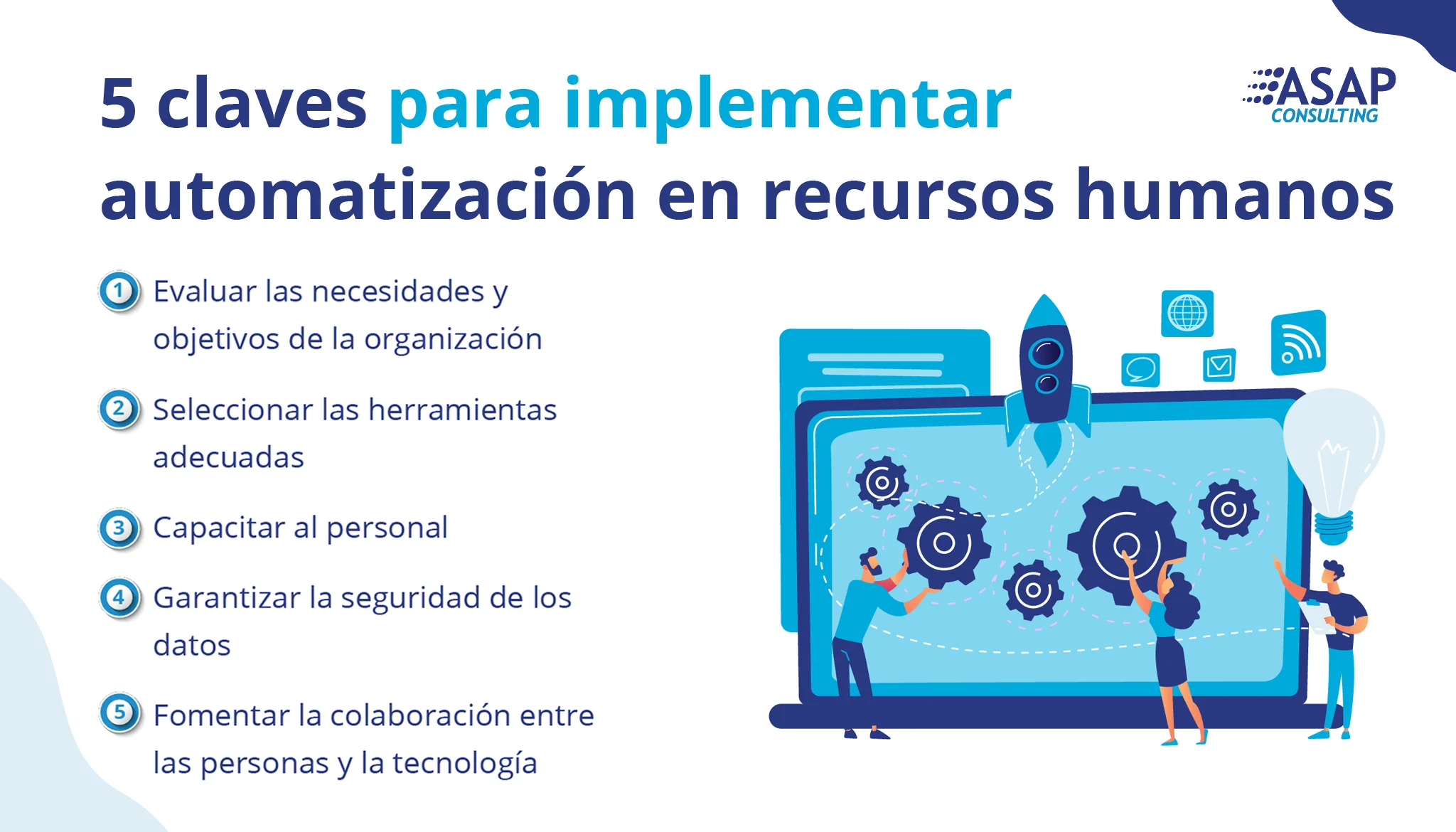 5 claves para implementar automatización en recursos humanos

ASAP CONSULTING

1 Evaluar las necesidades y objetivos de la organización

2 Seleccionar las herramientas adecuadas

3 Capacitar al personal

4 Garantizar la seguridad de los datos

5 Fomentar la colaboración entre las personas y la tecnología